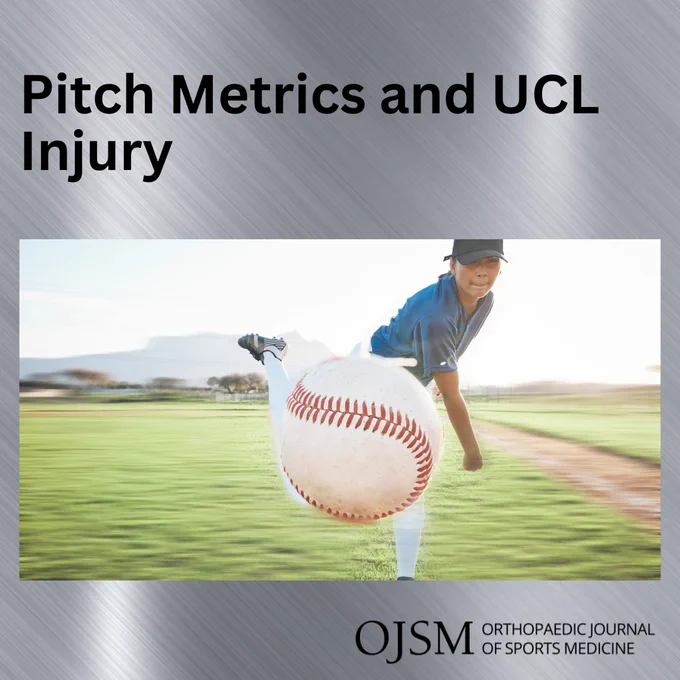 Pitch Metrics and UCL Injury

OJSM ORTHOPAEDIC JOURNAL OF SPORTS MEDICINE